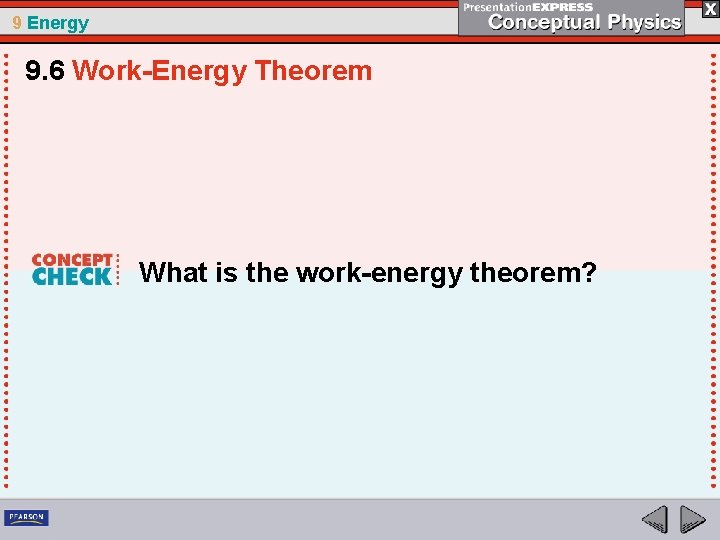 9 Energy

PresentationEXPRESS
Conceptual Physics

X

9.6 Work-Energy Theorem

CONCEPT CHECK

What is the work-energy theorem?

PEARSON